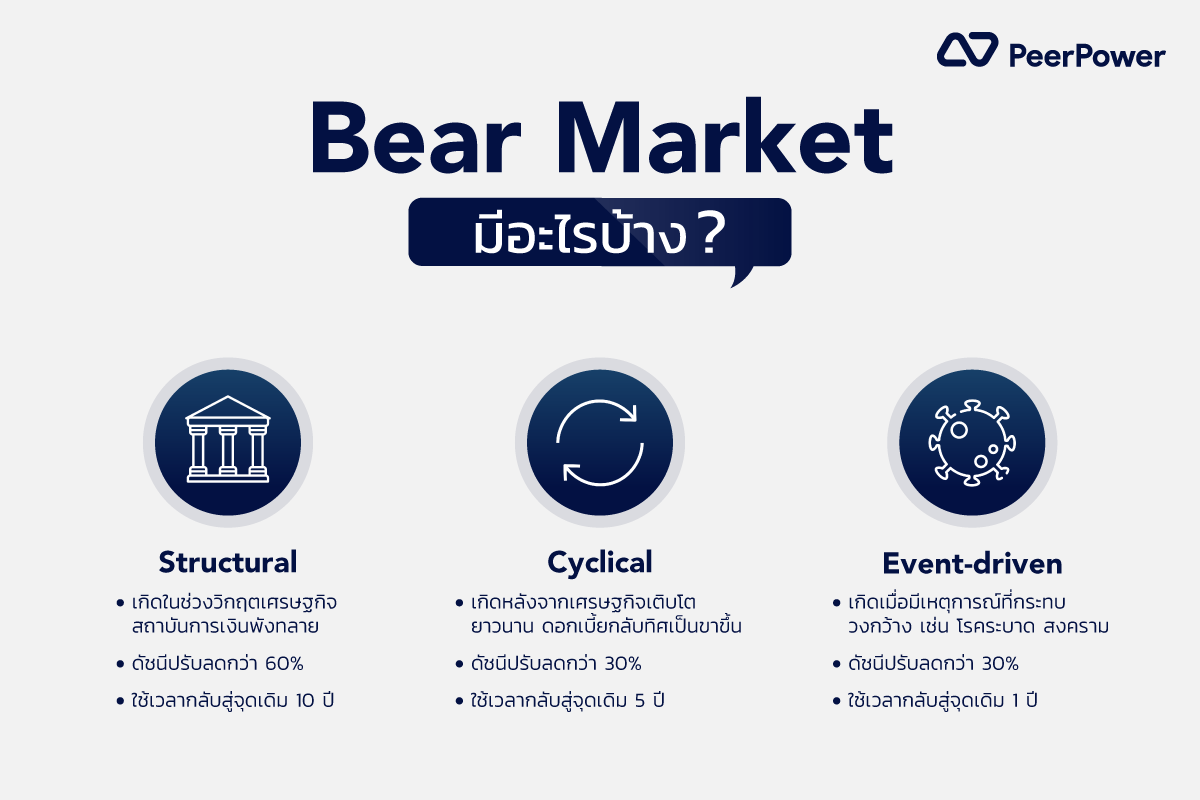 PeerPower

Bear Market

มีอะไรบ้าง ?

Structural

• เกิดในช่วงวิกฤตเศรษฐกิจ สถาบันการเงินพังทลาย

• ดัชนีปรับลดกว่า 60%

• ใช้เวลากลับสู่จุดเดิม 10 ปี

Cyclical

• เกิดหลังจากเศรษฐกิจเติบโตยาวนาน ดอกเบี้ยกลับทิศเป็นขาขึ้น

• ดัชนีปรับลดกว่า 30%

• ใช้เวลากลับสู่จุดเดิม 5 ปี

Event-driven

• เกิดเมื่อมีเหตุการณ์ที่กระทบวงกว้าง เช่น โรคระบาด สงคราม

• ดัชนีปรับลดกว่า 30%

• ใช้เวลากลับสู่จุดเดิม 1 ปี